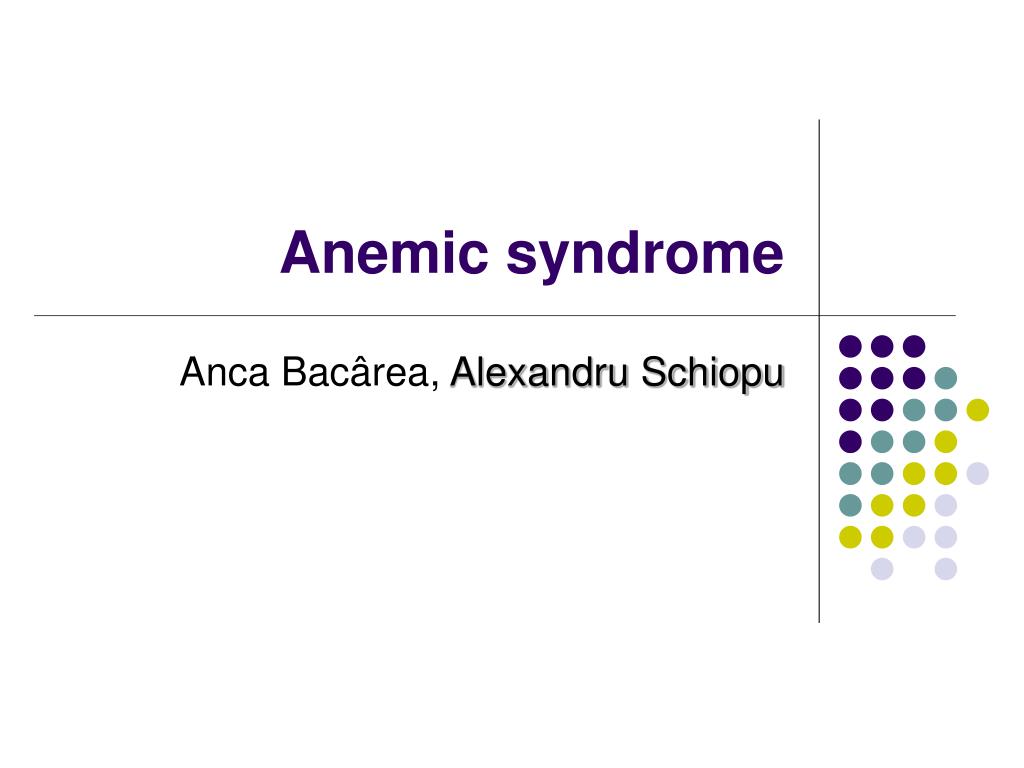 Anemic syndrome

Anca Bacârea, Alexandru Schiopu